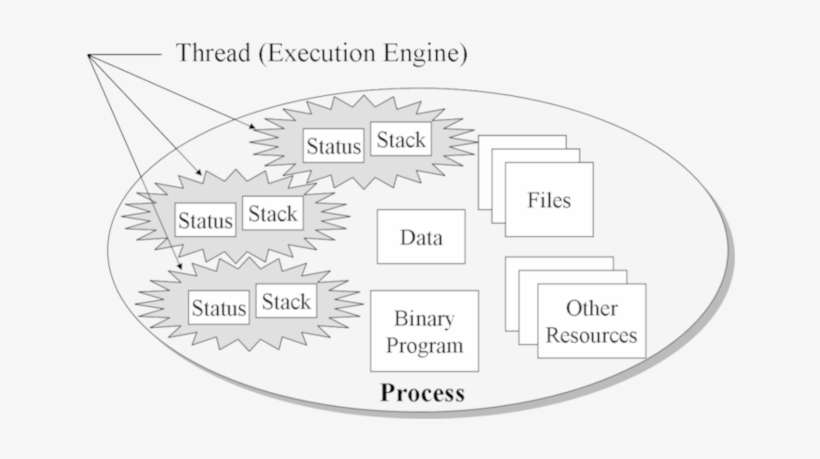 Thread (Execution Engine)

Status Stack

Status Stack

Status Stack

Files

Data

Binary Program

Other Resources

Process